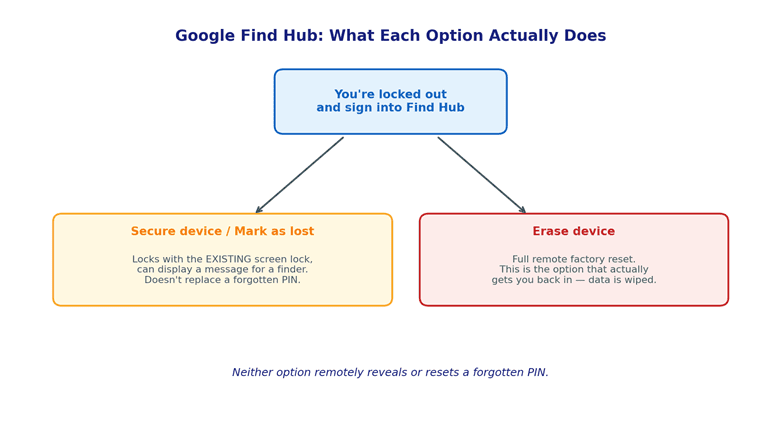 Google Find Hub: What Each Option Actually Does

You're locked out
and sign into Find Hub

Secure device / Mark as lost

Locks with the EXISTING screen lock, can display a message for a finder. Doesn't replace a forgotten PIN.

Erase device

Full remote factory reset. This is the option that actually gets you back in — data is wiped.

Neither option remotely reveals or resets a forgotten PIN.